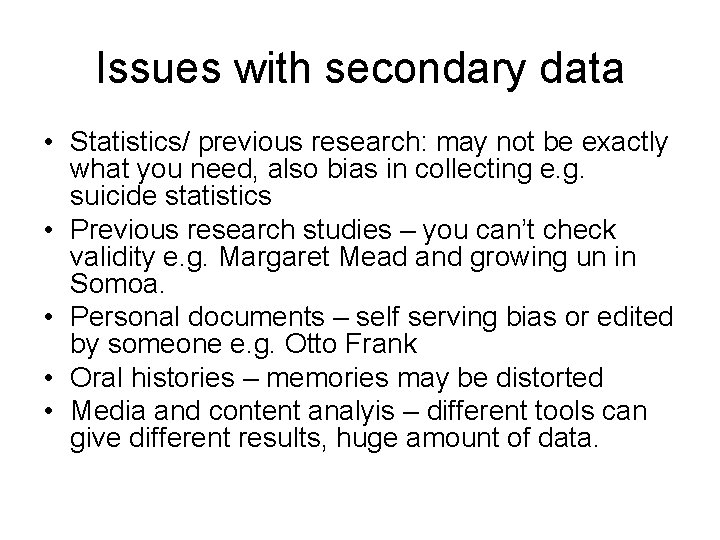 Issues with secondary data

• Statistics/ previous research: may not be exactly what you need, also bias in collecting e.g. suicide statistics
• Previous research studies – you can't check validity e.g. Margaret Mead and growing un in Somoa.
• Personal documents – self serving bias or edited by someone e.g. Otto Frank
• Oral histories – memories may be distorted
• Media and content analyis – different tools can give different results, huge amount of data.